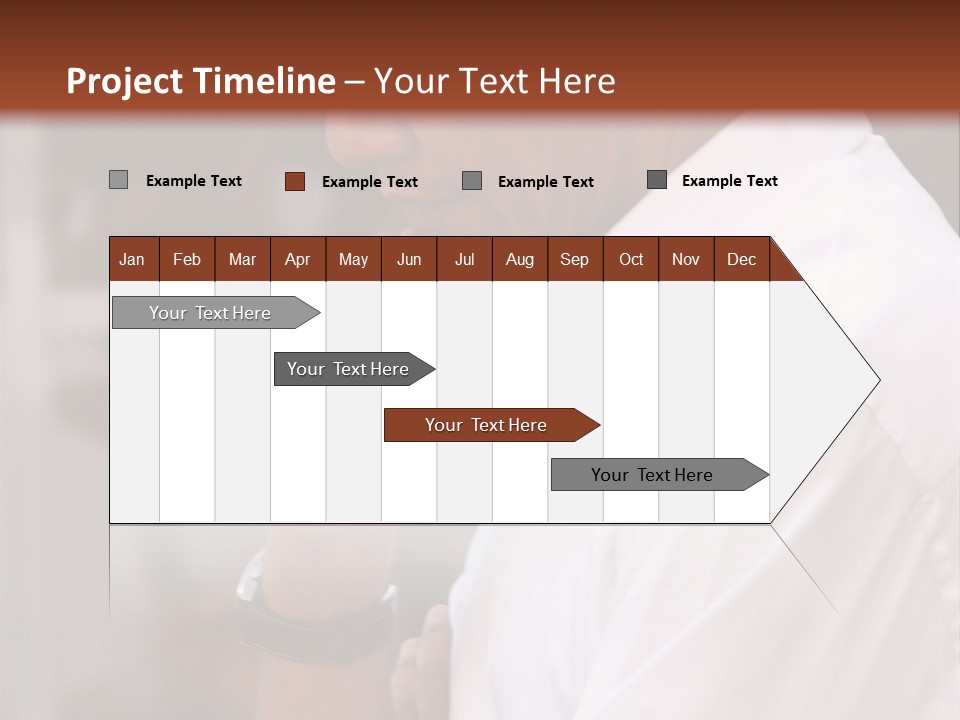 Project Timeline – Your Text Here

Example Text
Example Text
Example Text
Example Text

| Jan | Feb | Mar | Apr | May | Jun | Jul | Aug | Sep | Oct | Nov | Dec |
|---|---|---|---|---|---|---|---|---|---|---|---|

Your Text Here
Your Text Here
Your Text Here
Your Text Here